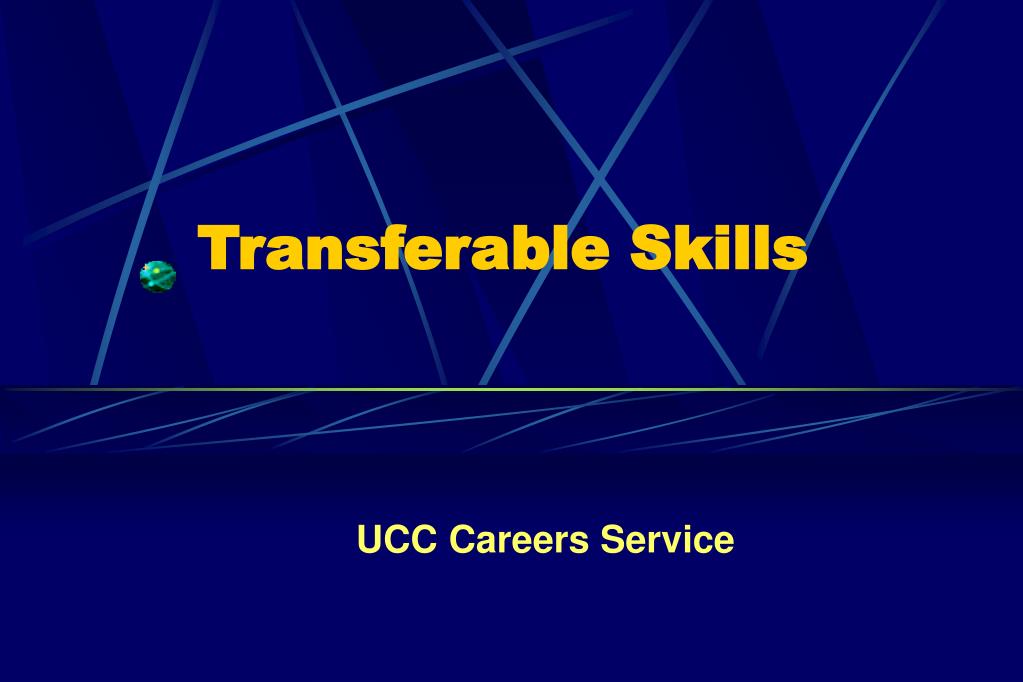 Transferable Skills

UCC Careers Service